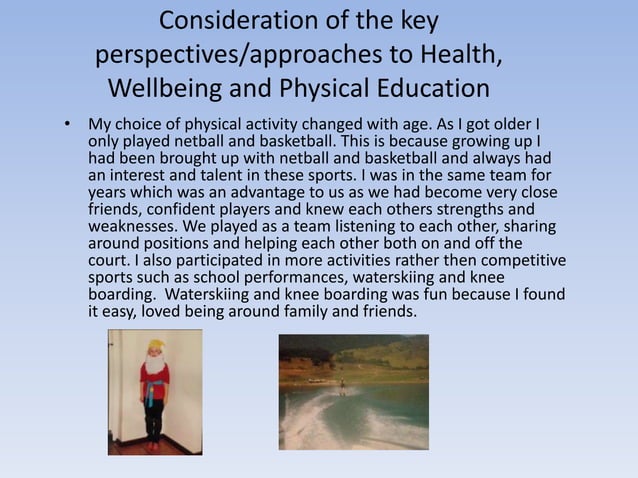 Consideration of the key perspectives/approaches to Health, Wellbeing and Physical Education

• My choice of physical activity changed with age. As I got older I only played netball and basketball. This is because growing up I had been brought up with netball and basketball and always had an interest and talent in these sports. I was in the same team for years which was an advantage to us as we had become very close friends, confident players and knew each others strengths and weaknesses. We played as a team listening to each other, sharing around positions and helping each other both on and off the court. I also participated in more activities rather then competitive sports such as school performances, waterskiing and knee boarding. Waterskiing and knee boarding was fun because I found it easy, loved being around family and friends.